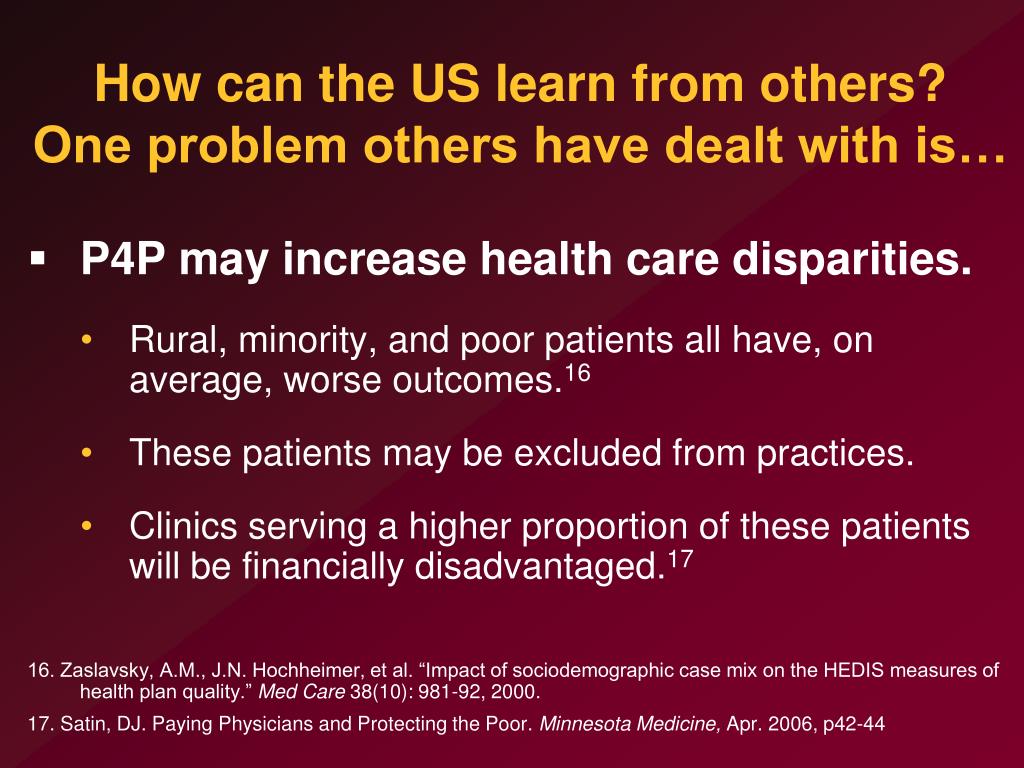 How can the US learn from others? One problem others have dealt with is…

▪ P4P may increase health care disparities.

• Rural, minority, and poor patients all have, on average, worse outcomes.$^{16}$

• These patients may be excluded from practices.

• Clinics serving a higher proportion of these patients will be financially disadvantaged.$^{17}$

16. Zaslavsky, A.M., J.N. Hochheimer, et al. “Impact of sociodemographic case mix on the HEDIS measures of health plan quality.” Med Care 38(10): 981-92, 2000.

17. Satin, DJ. Paying Physicians and Protecting the Poor. Minnesota Medicine, Apr. 2006, p42-44